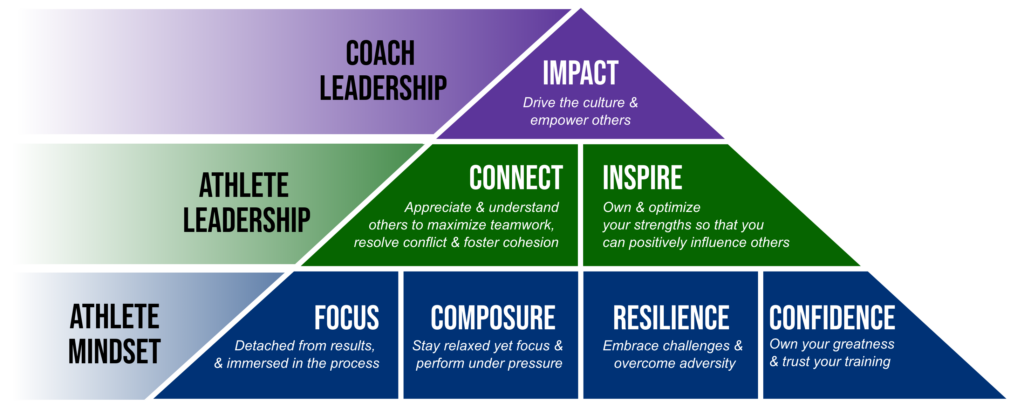 COACH LEADERSHIP

IMPACT
Drive the culture & empower others

ATHLETE LEADERSHIP

CONNECT
Appreciate & understand others to maximize teamwork, resolve conflict & foster cohesion

INSPIRE
Own & optimize your strengths so that you can positively influence others

ATHLETE MINDSET

FOCUS
Detached from results, & immersed in the process

COMPOSURE
Stay relaxed yet focus & perform under pressure

RESILIENCE
Embrace challenges & overcome adversity

CONFIDENCE
Own your greatness & trust your training